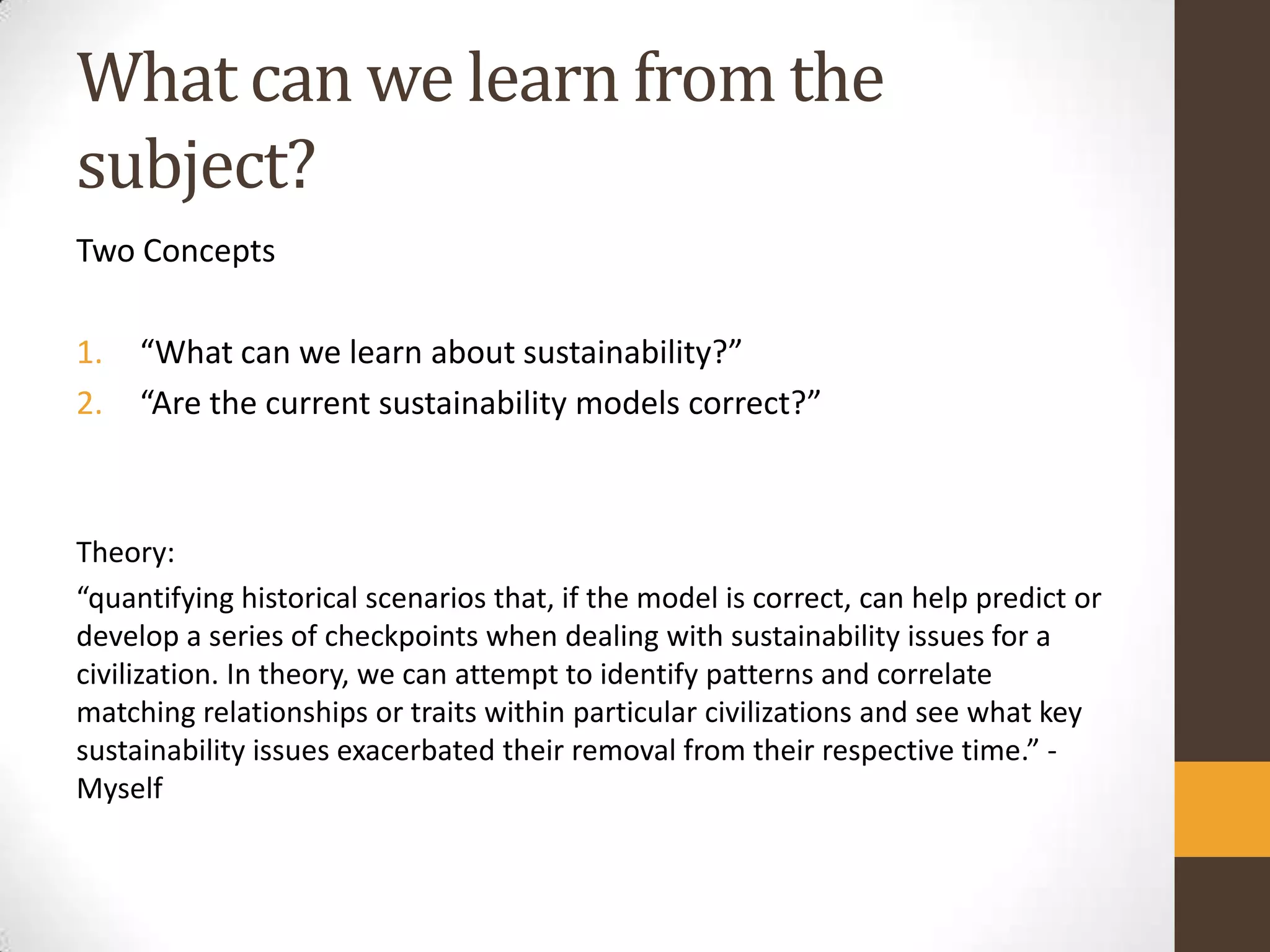 What can we learn from the subject?

Two Concepts

1. “What can we learn about sustainability?”
2. “Are the current sustainability models correct?”

Theory:

“quantifying historical scenarios that, if the model is correct, can help predict or develop a series of checkpoints when dealing with sustainability issues for a civilization. In theory, we can attempt to identify patterns and correlate matching relationships or traits within particular civilizations and see what key sustainability issues exacerbated their removal from their respective time.” - Myself